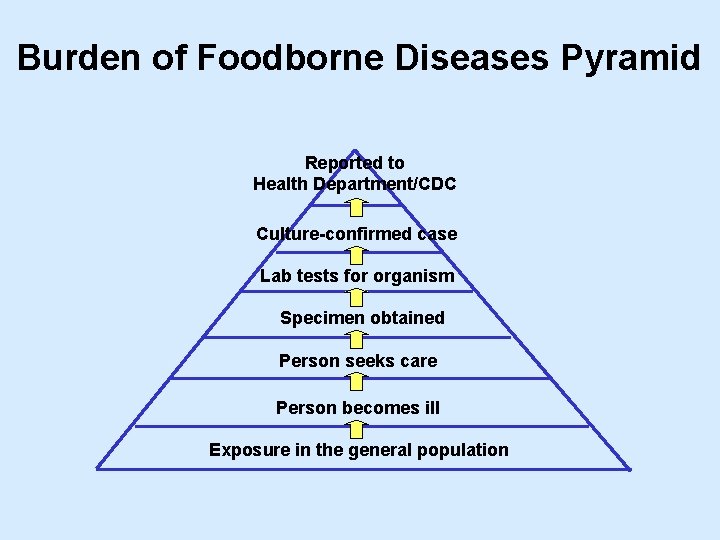 Burden of Foodborne Diseases Pyramid

Reported to Health Department/CDC

Culture-confirmed case

Lab tests for organism

Specimen obtained

Person seeks care

Person becomes ill

Exposure in the general population